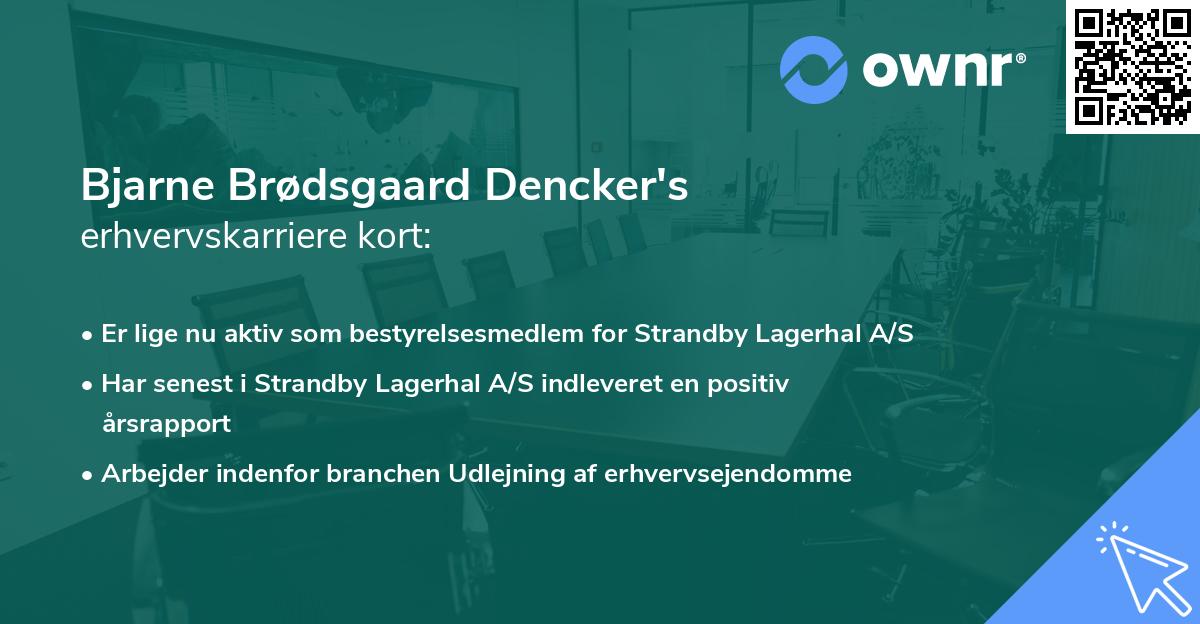 ownr®

Bjarne Brødsgaard Dencker's
erhvervskarriere kort:

• Er lige nu aktiv som bestyrelsesmedlem for Strandby Lagerhal A/S
• Har senest i Strandby Lagerhal A/S indleveret en positiv årsrapport
• Arbejder indenfor branchen Udlejning af erhvervsejendomme